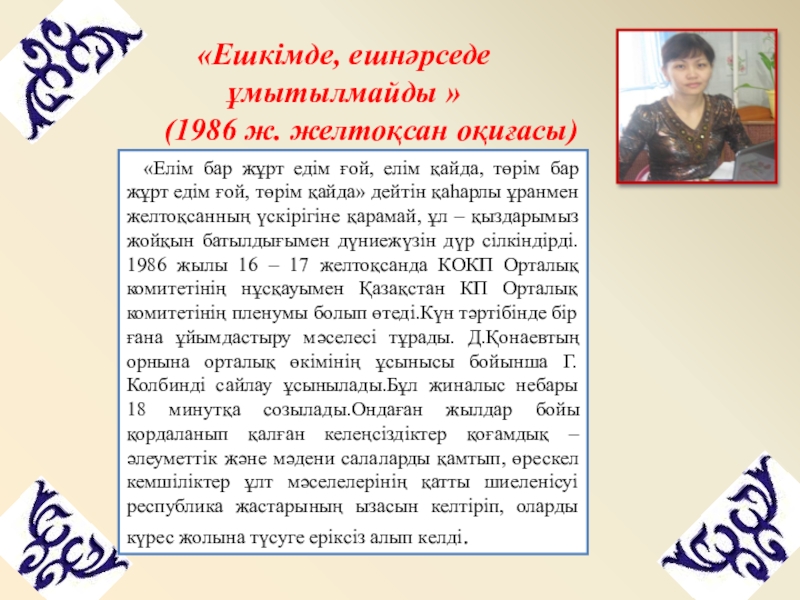 «Ешкімде, ешнәрседе ұмытылмайды »
(1986 ж. желтоқсан оқиғасы)

«Елім бар жұрт едім ғой, елім қайда, төрім бар жұрт едім ғой, төрім қайда» дейтін қаһарлы ұранмен желтоқсанның үскірігіне қарамай, ұл – қыздарымыз жойқын батылдығымен дүниежүзін дүр сілкіндірді. 1986 жылы 16 – 17 желтоқсанда КОКП Орталық комитетінің нұсқауымен Қазақстан КП Орталық комитетінің пленумы болып өтеді.Күн тәртібінде бір ғана ұйымдастыру мәселесі тұрады. Д.Қонаевтың орнына орталық өкімінің ұсынысы бойынша Г. Колбинді сайлау ұсынылады.Бұл жиналыс небары 18 минутқа созылады.Ондаған жылдар бойы қордаланып қалған келеңсіздіктер қоғамдық – әлеуметтік және мәдени салаларды қамтып, өрескел кемшіліктер ұлт мәселелерінің қатты шиеленісуі республика жастарының ызасын келтіріп, оларды күрес жолына түсуге еріксіз алып келді.